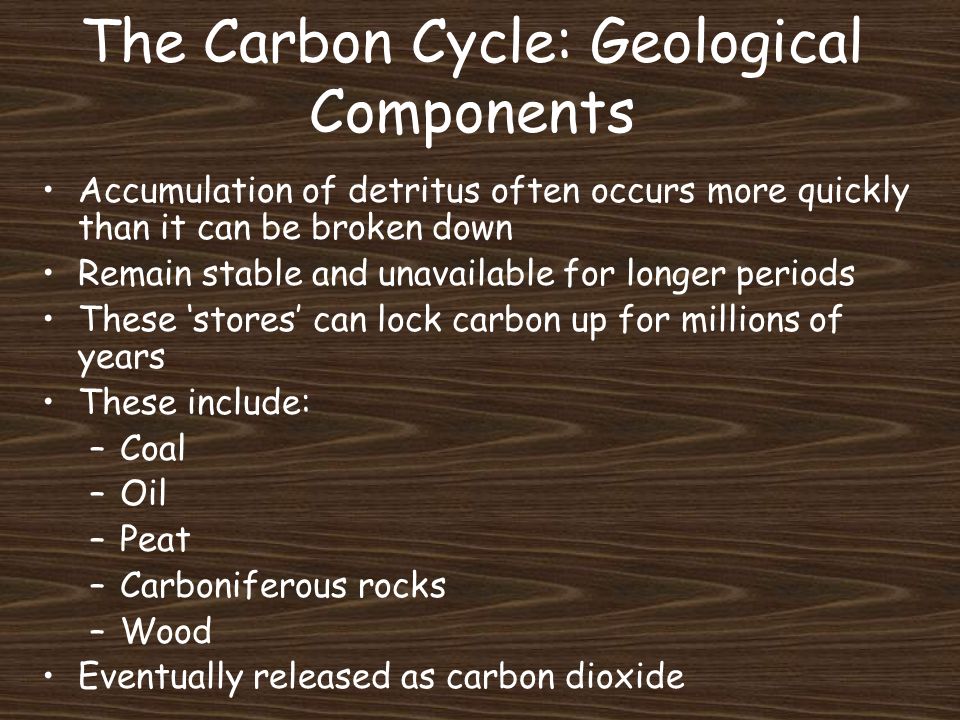 The Carbon Cycle: Geological Components

• Accumulation of detritus often occurs more quickly than it can be broken down
• Remain stable and unavailable for longer periods
• These 'stores' can lock carbon up for millions of years
• These include:
– Coal
– Oil
– Peat
– Carboniferous rocks
– Wood
• Eventually released as carbon dioxide